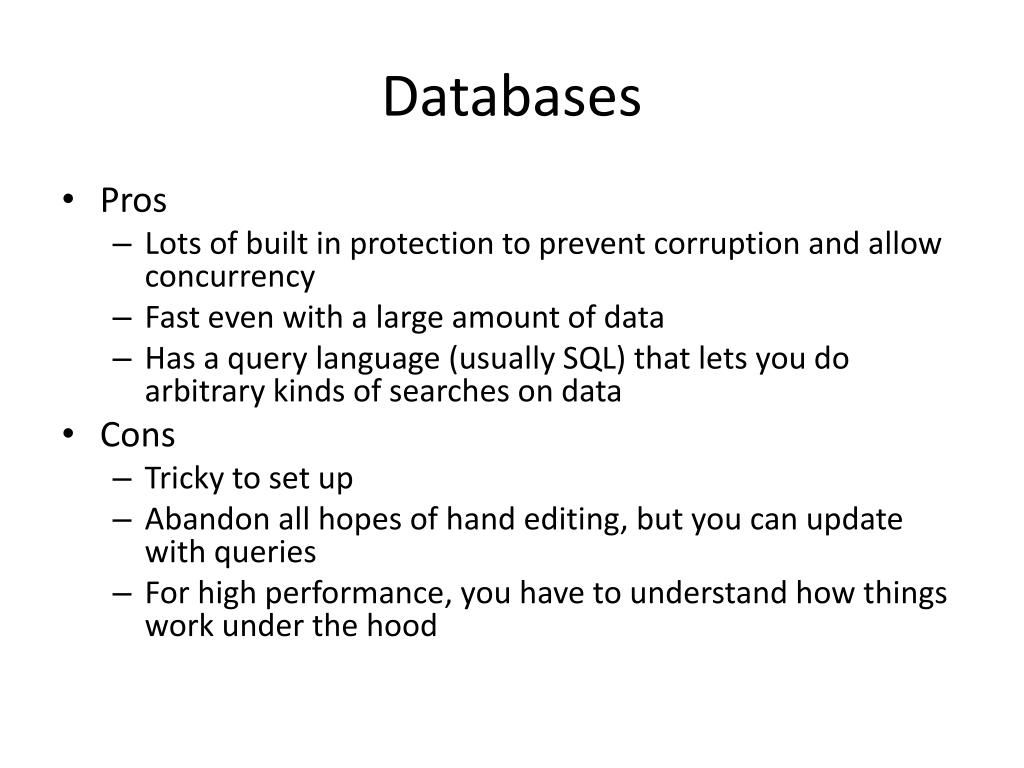 Databases

• Pros
– Lots of built in protection to prevent corruption and allow concurrency
– Fast even with a large amount of data
– Has a query language (usually SQL) that lets you do arbitrary kinds of searches on data
• Cons
– Tricky to set up
– Abandon all hopes of hand editing, but you can update with queries
– For high performance, you have to understand how things work under the hood